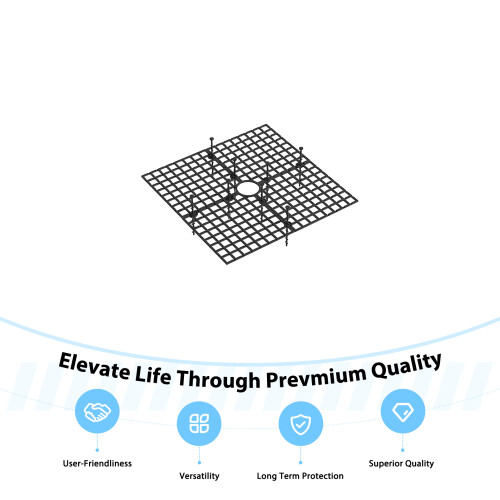 Elevate Life Through Prevmium Quality

User-Friendliness

Versatility

Long Term Protection

Superior Quality